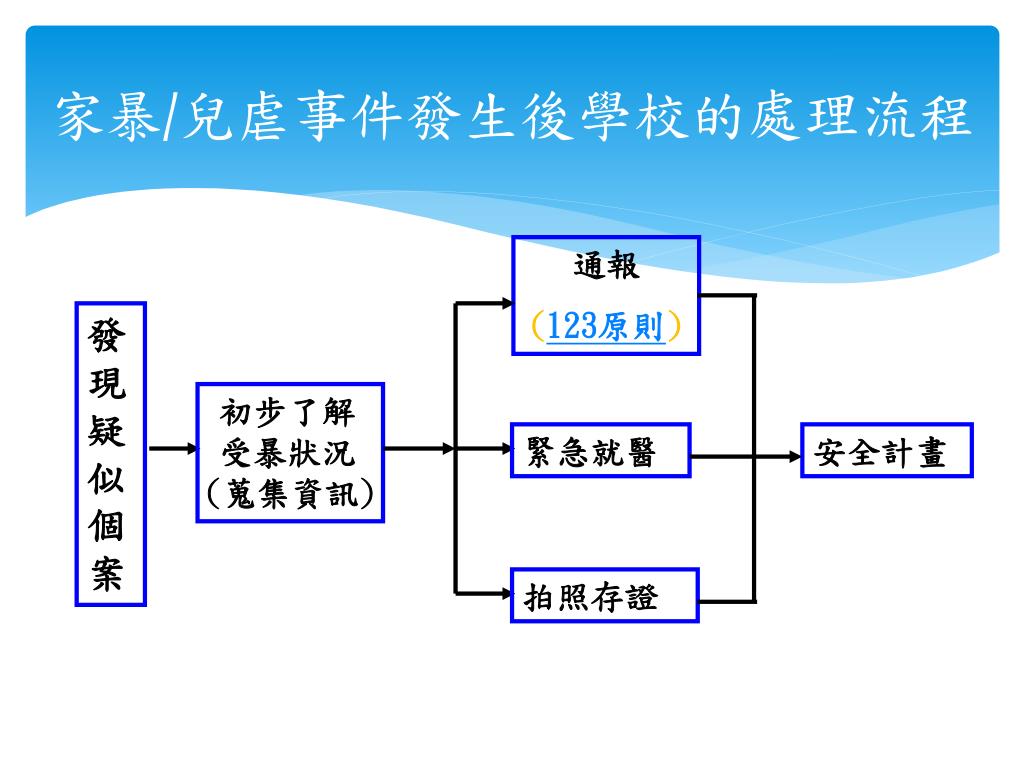 家暴/兒虐事件發生後學校的處理流程

發現疑似個案

初步了解受暴狀況（蒐集資訊）

通報

（123原則）

緊急就醫

拍照存證

安全計畫